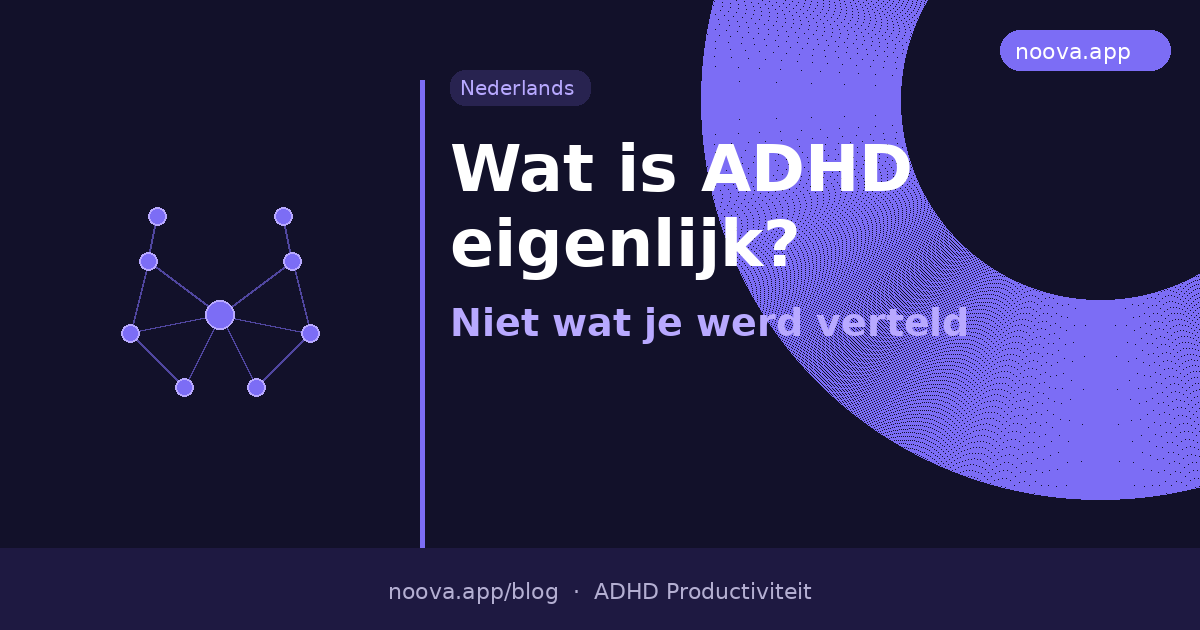 noova.app

Nederlands

Wat is ADHD eigenlijk?

Niet wat je werd verteld

noova.app/blog · ADHD Productiviteit